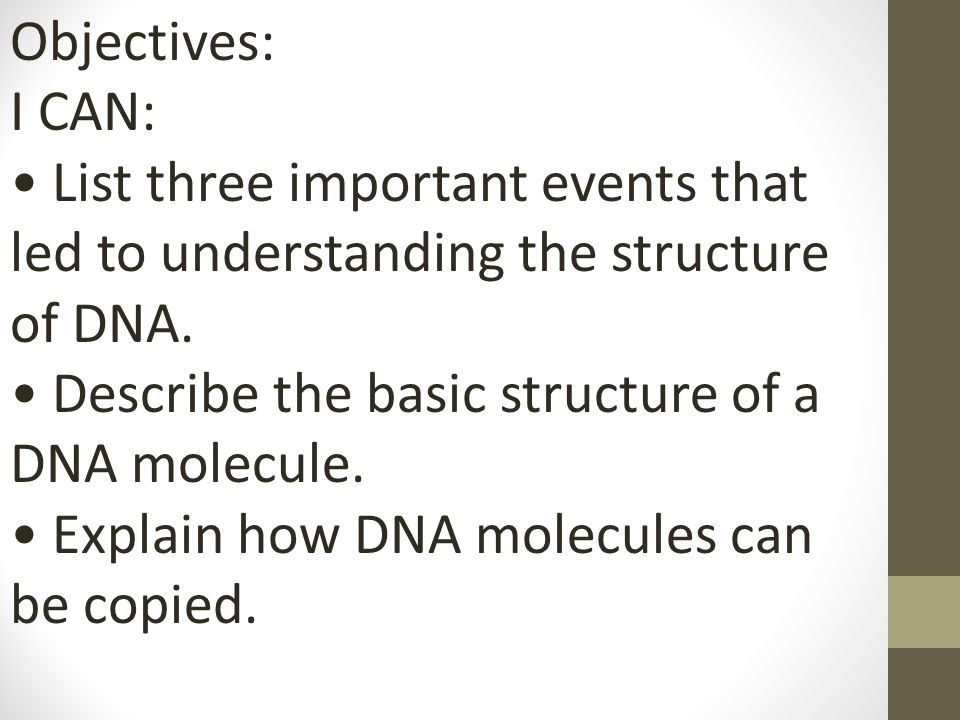 Objectives:
I CAN:
• List three important events that led to understanding the structure of DNA.
• Describe the basic structure of a DNA molecule.
• Explain how DNA molecules can be copied.